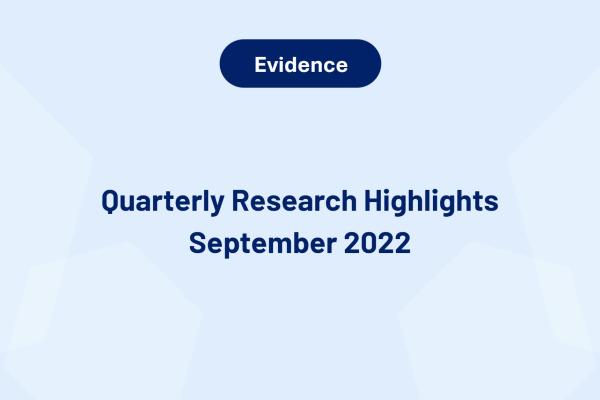 Evidence

Quarterly Research Highlights
September 2022